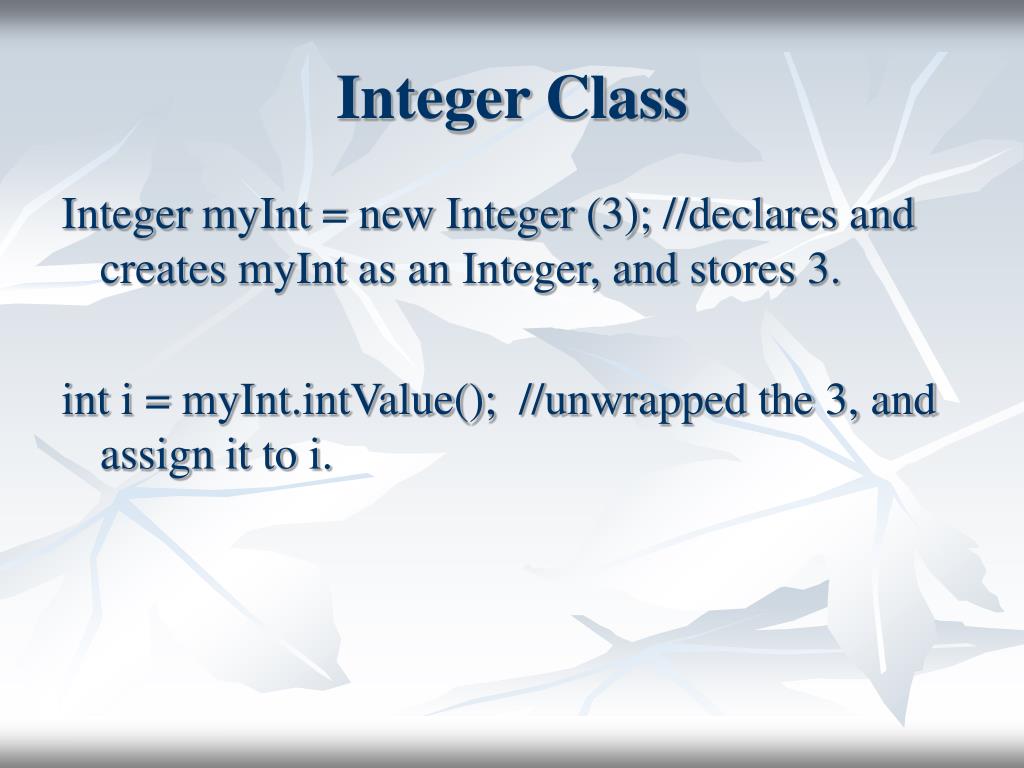 Integer Class

Integer myInt = new Integer (3); //declares and creates myInt as an Integer, and stores 3.

int i = myInt.intValue(); //unwrapped the 3, and assign it to i.